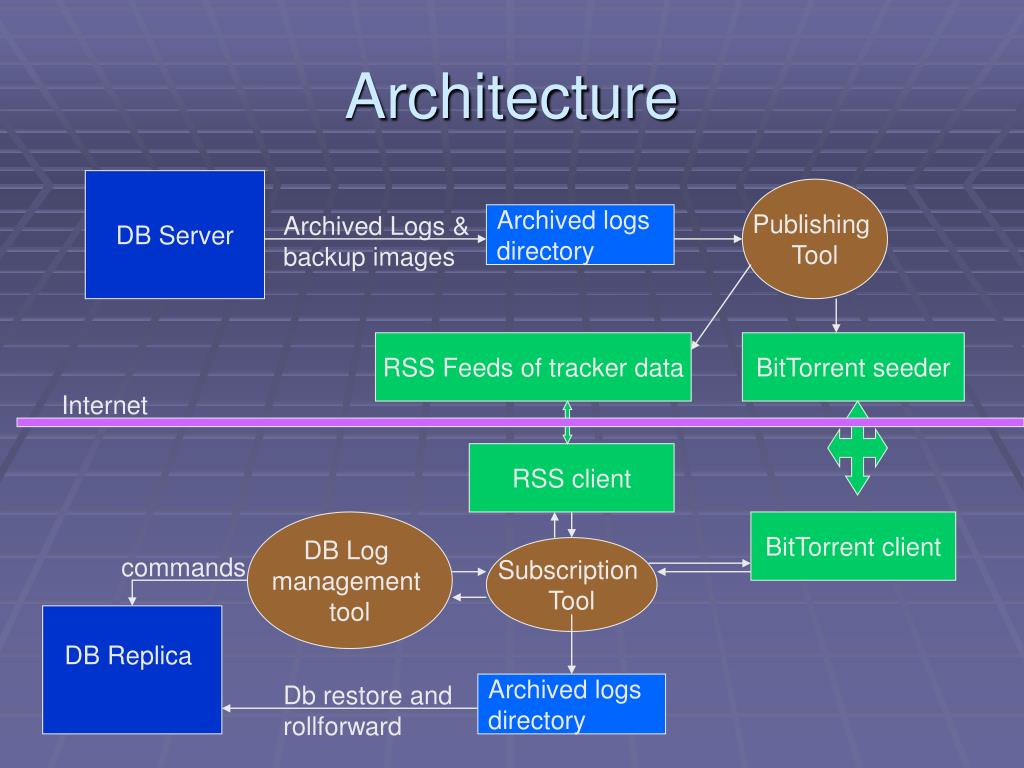 Architecture

DB Server

Archived Logs & backup images

Archived logs directory

Publishing Tool

RSS Feeds of tracker data

BitTorrent seeder

Internet

RSS client

BitTorrent client

commands

DB Log management tool

Subscription Tool

DB Replica

Db restore and rollforward

Archived logs directory